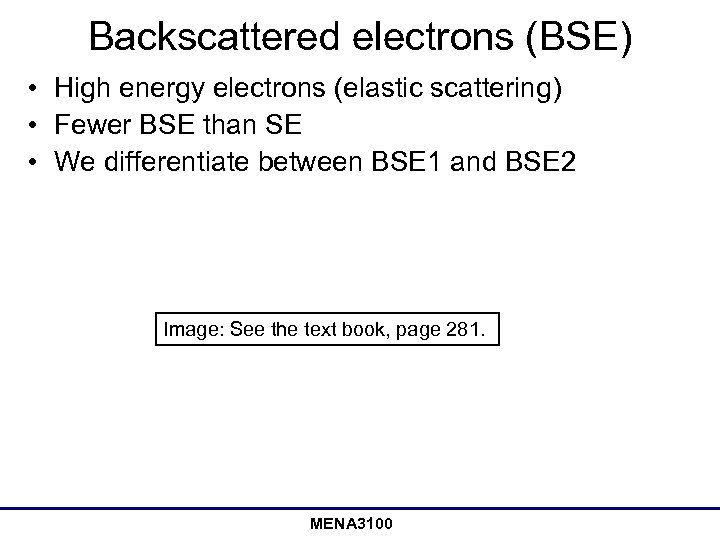 Backscattered electrons (BSE)

• High energy electrons (elastic scattering)
• Fewer BSE than SE
• We differentiate between BSE1 and BSE2

Image: See the text book, page 281.

MENA3100